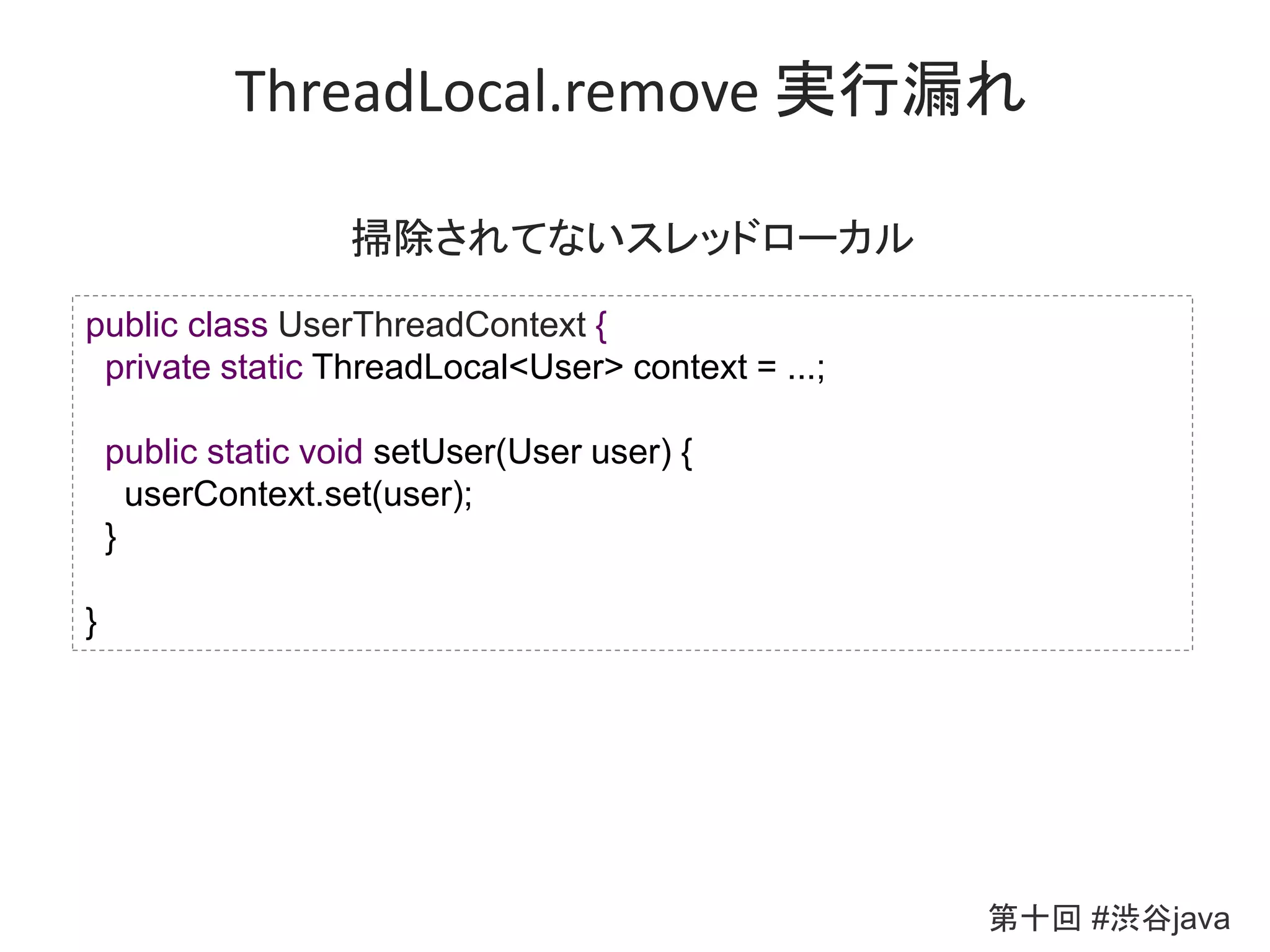 ThreadLocal.remove 実行漏れ

掃除されてないスレッドローカル

public class UserThreadContext {
  private static ThreadLocal<User> context = ...;

  public static void setUser(User user) {
    userContext.set(user);
  }

}

第十回 #渋谷java